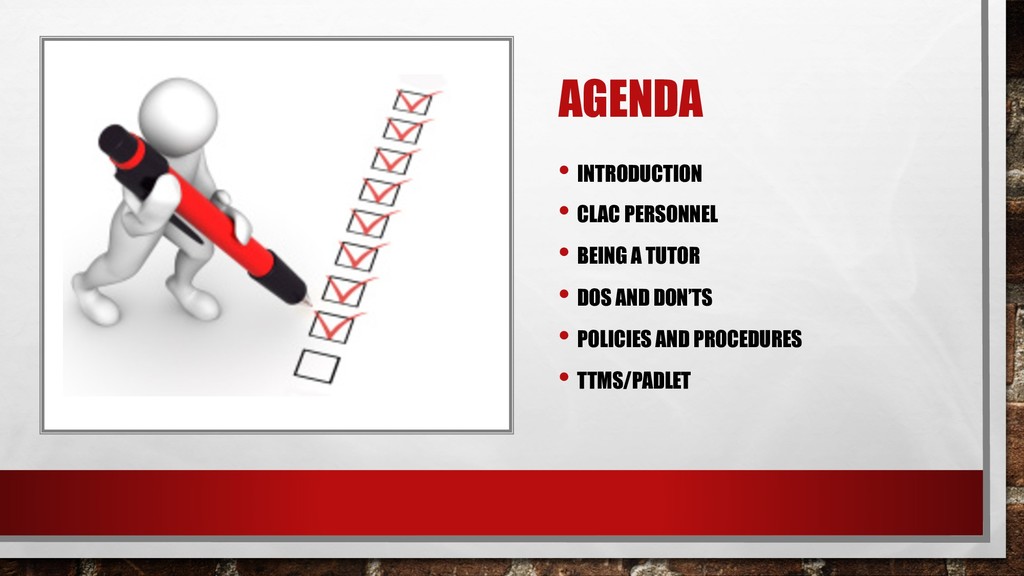 AGENDA

• INTRODUCTION
• CLAC PERSONNEL
• BEING A TUTOR
• DOS AND DON'TS
• POLICIES AND PROCEDURES
• TTMS/PADLET